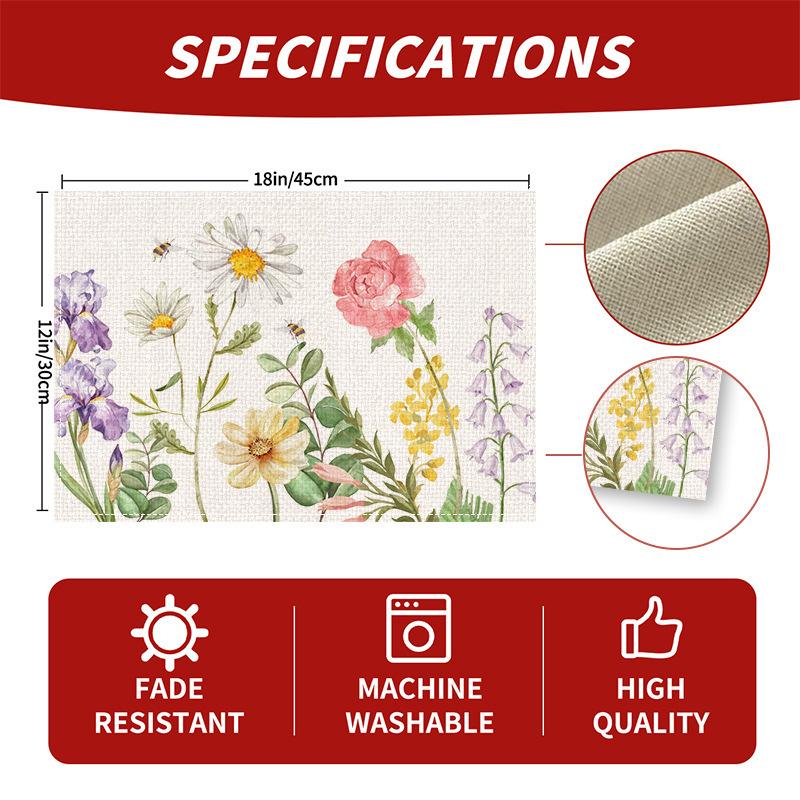 SPECIFICATIONS

18in/45cm

12in/30cm

FADE RESISTANT

MACHINE WASHABLE

HIGH QUALITY